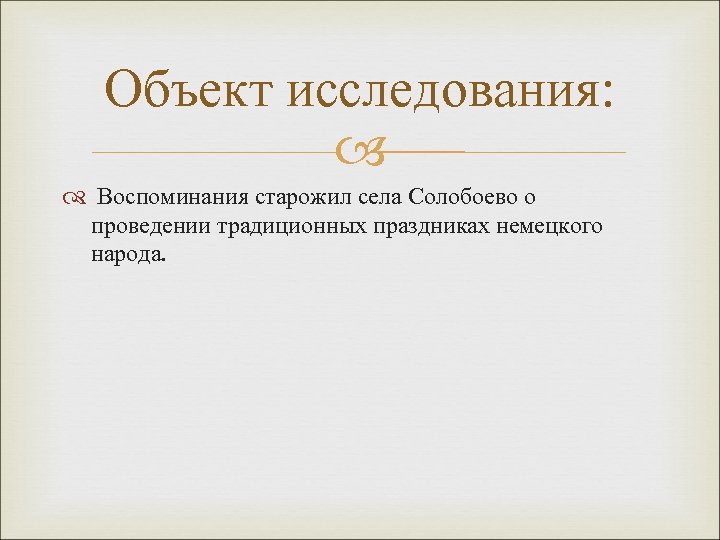 Объект исследования:

Воспоминания старожил села Солобоево о проведении традиционных праздниках немецкого народа.